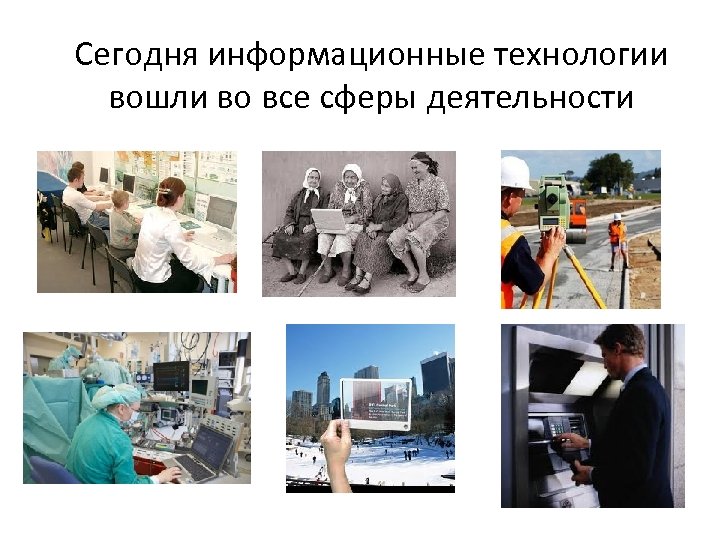 Сегодня информационные технологии вошли во все сферы деятельности